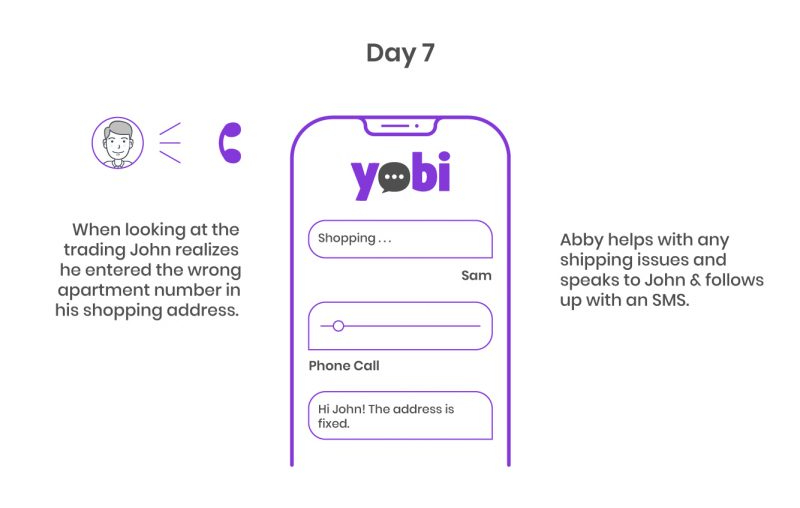 Day 7

When looking at the trading John realizes he entered the wrong apartment number in his shopping address.

yobi

Shopping . . .

Sam

Phone Call

Hi John! The address is fixed.

Abby helps with any shipping issues and speaks to John & follows up with an SMS.